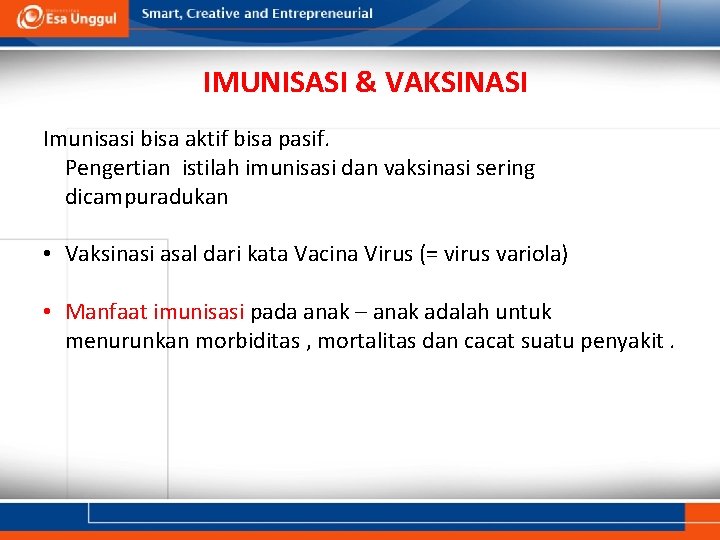 Esa Unggul

Smart, Creative and Entrepreneurial

IMUNISASI & VAKSINASI

Imunisasi bisa aktif bisa pasif.
Pengertian istilah imunisasi dan vaksinasi sering dicampuradukan

• Vaksinasi asal dari kata Vacina Virus (= virus variola)

• Manfaat imunisasi pada anak – anak adalah untuk menurunkan morbiditas , mortalitas dan cacat suatu penyakit .